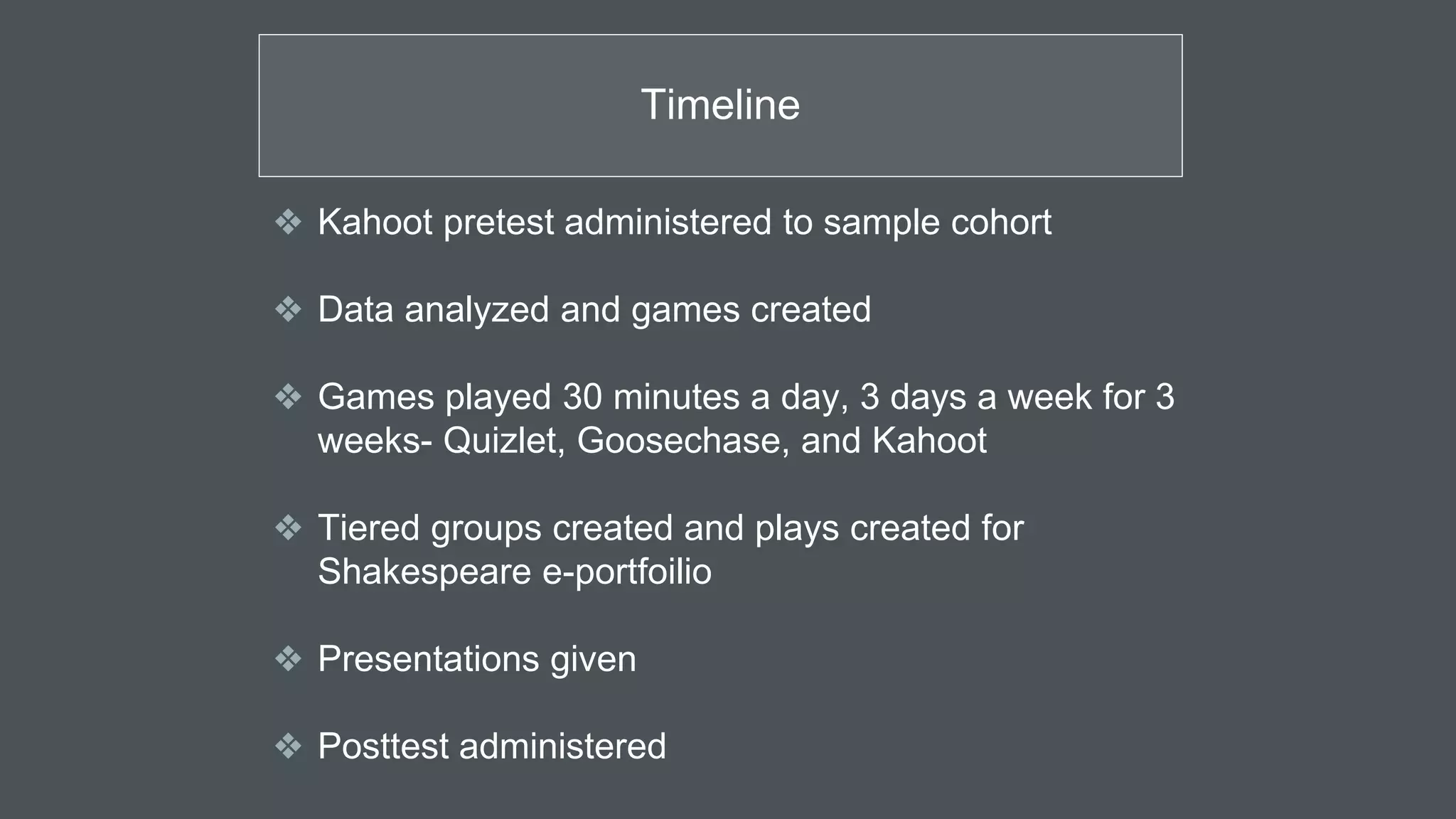 Timeline

❖ Kahoot pretest administered to sample cohort

❖ Data analyzed and games created

❖ Games played 30 minutes a day, 3 days a week for 3 weeks- Quizlet, Goosechase, and Kahoot

❖ Tiered groups created and plays created for Shakespeare e-portfoilio

❖ Presentations given

❖ Posttest administered